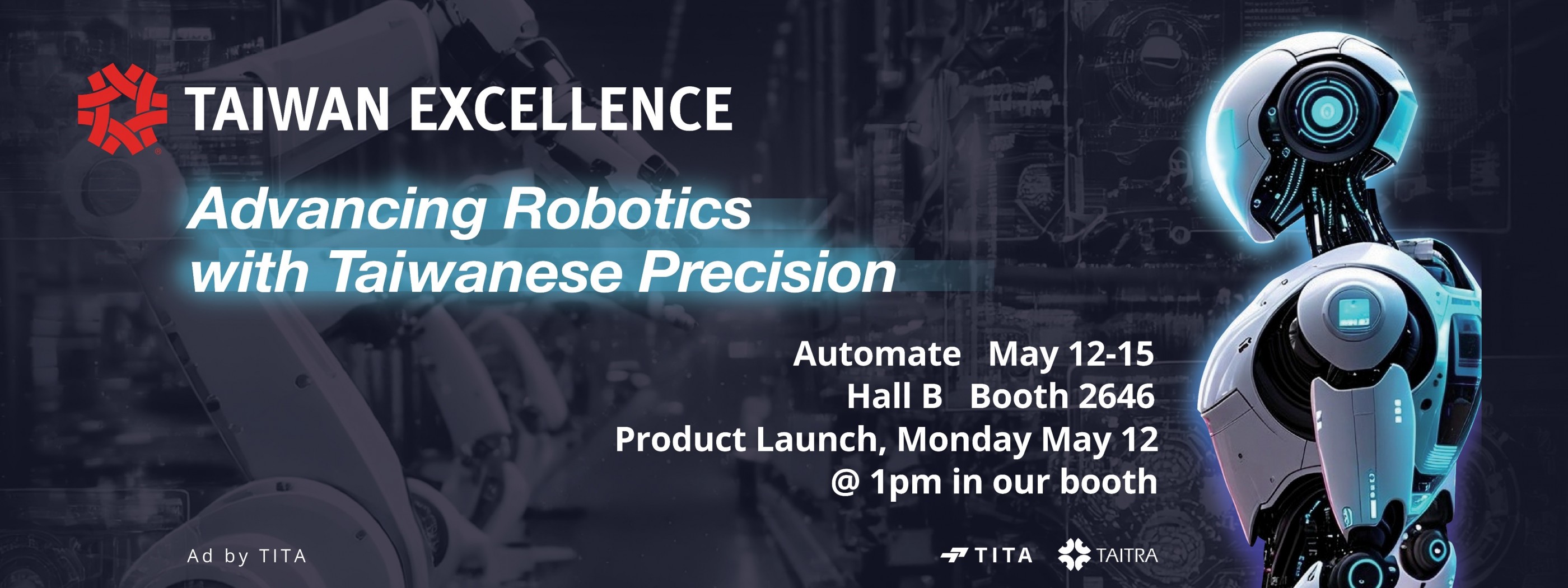 TAIWAN EXCELLENCE

Advancing Robotics with Taiwanese Precision

Automate May 12-15
Hall B Booth 2646
Product Launch, Monday May 12
@ 1pm in our booth

Ad by TITA

TITA TAITRA